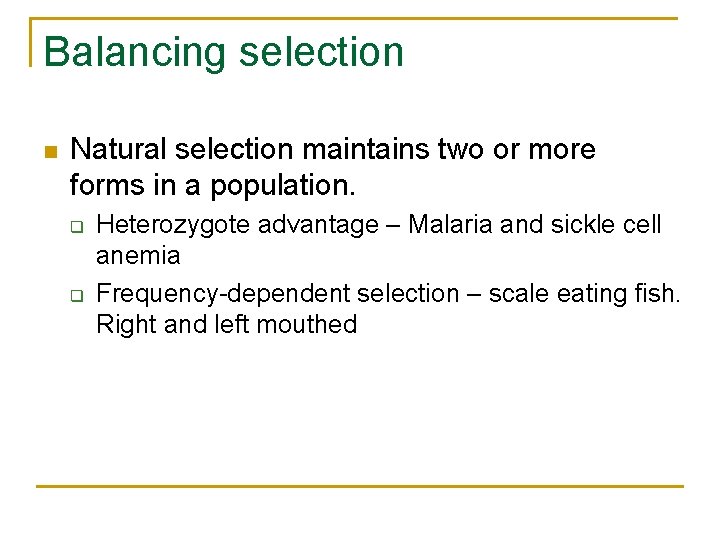 Balancing selection

Natural selection maintains two or more forms in a population.

Heterozygote advantage – Malaria and sickle cell anemia

Frequency-dependent selection – scale eating fish. Right and left mouthed